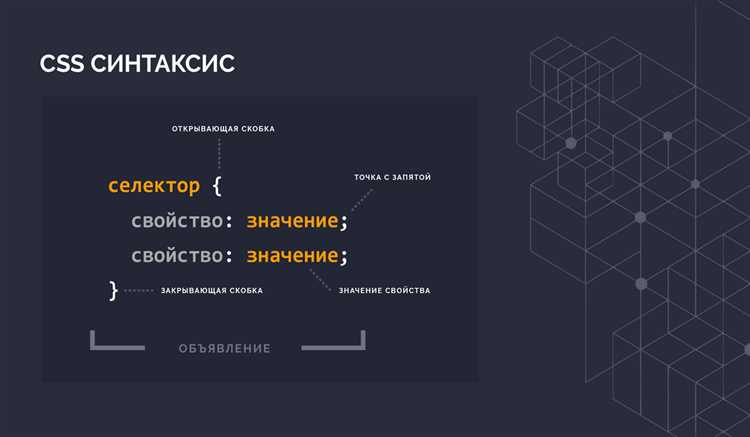 CSS СИНТАКСИС

ОТКРЫВАЮЩАЯ СКОБКА

ТОЧКА С ЗАПЯТОЙ

селектор {
свойство: значение;
свойство: значение;
}

ЗАКРЫВАЮЩАЯ СКОБКА

ЗНАЧЕНИЕ СВОЙСТВА

ОБЪЯВЛЕНИЕ